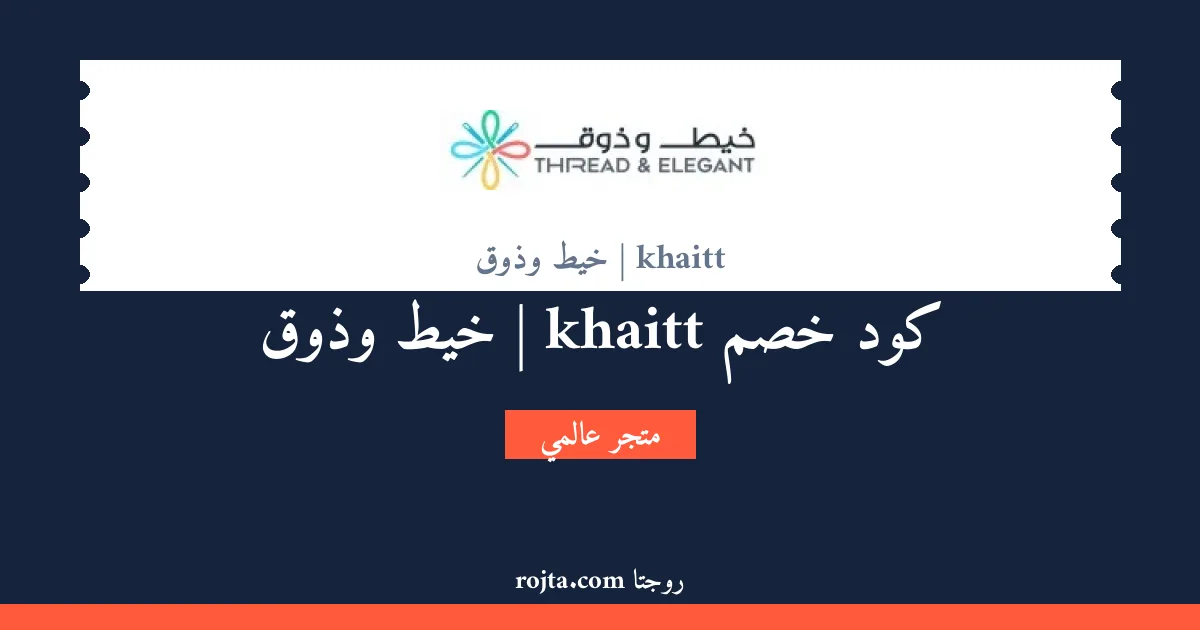 خيط وذوق
THREAD & ELEGANT

khaitt | خيط وذوق

كود خصم khaitt | خيط وذوق

متجر عالمي

روجتا rojta.com